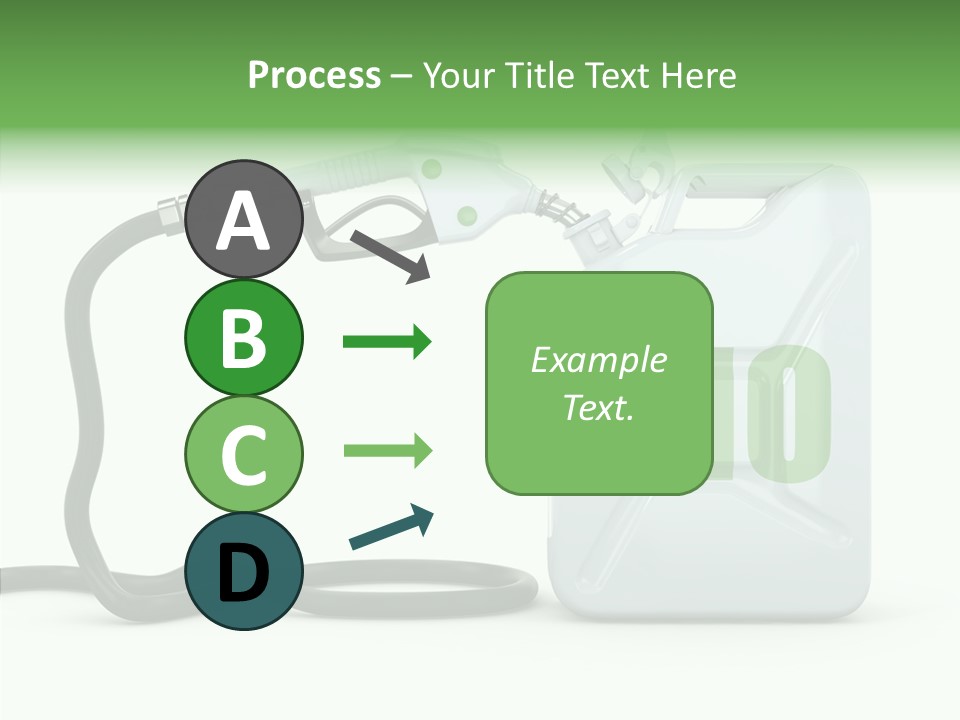 Process – Your Title Text Here

A

B

C

D

Example Text.